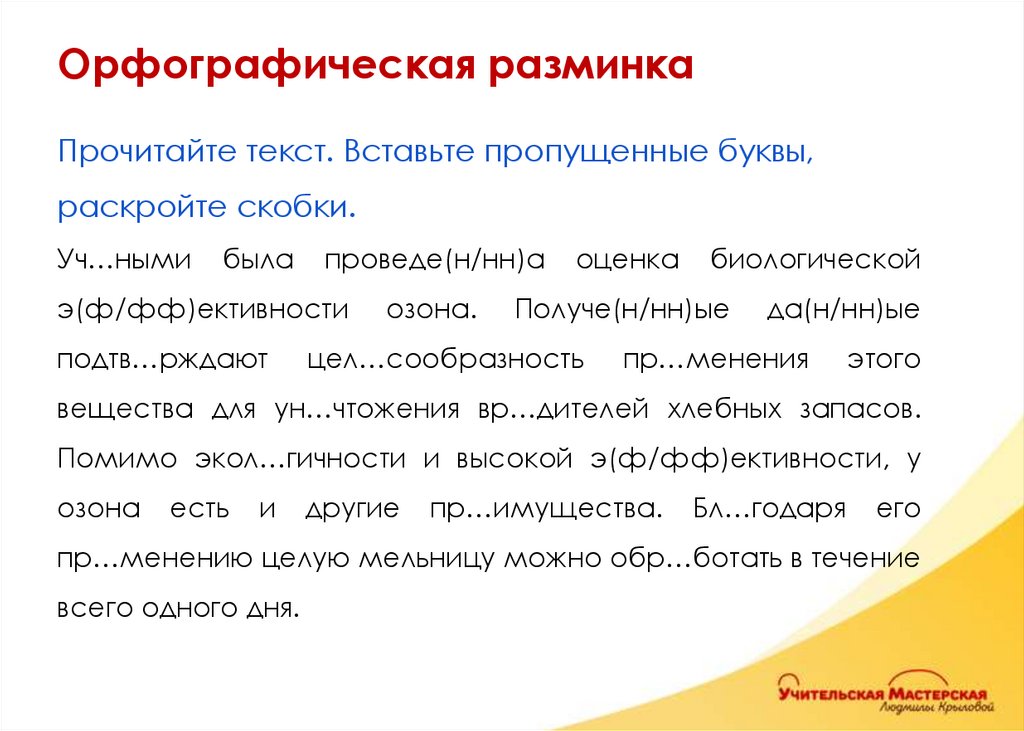 Орфографическая разминка

Прочитайте текст. Вставьте пропущенные буквы, раскройте скобки.

Уч…ными была проведе(н/нн)а оценка биологической э(ф/фф)ективности озона. Получе(н/нн)ые да(н/нн)ые подтв…рждают цел…сообразность пр…менения этого вещества для ун…чтожения вр…дителей хлебных запасов. Помимо экол…гичности и высокой э(ф/фф)ективности, у озона есть и другие пр…имущества. Бл…годаря его пр…менению целую мельницу можно обр…ботать в течение всего одного дня.

Учительская Мастерская
Людмилы Крыловой